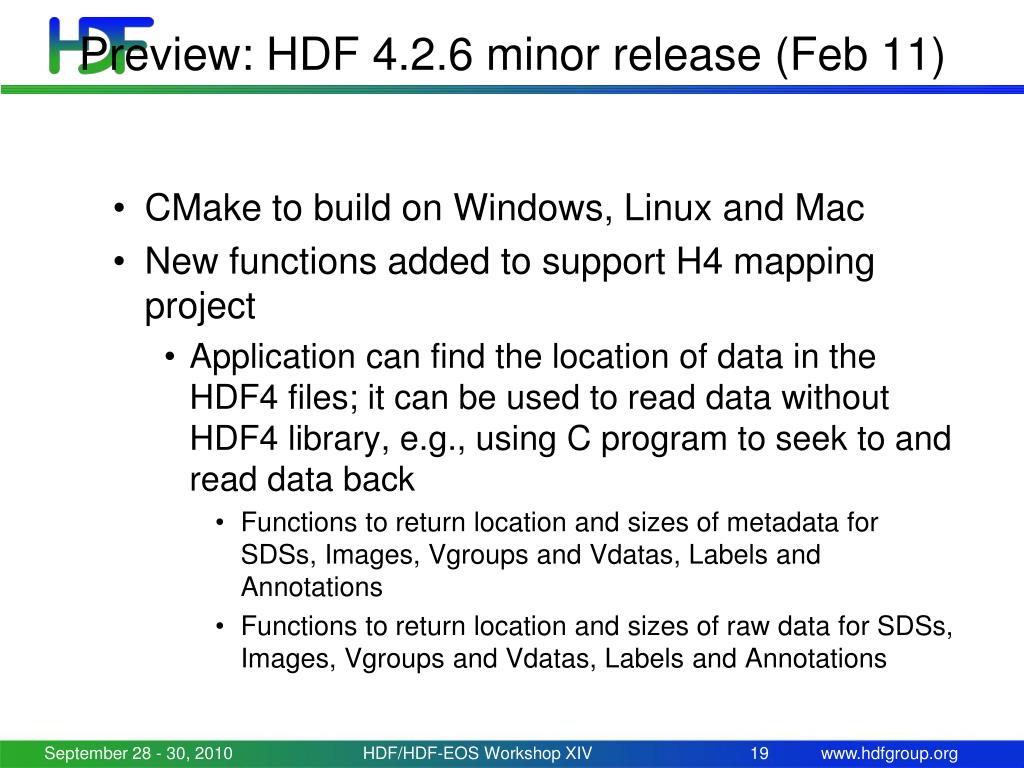 HDF

Preview: HDF 4.2.6 minor release (Feb 11)

• CMake to build on Windows, Linux and Mac
• New functions added to support H4 mapping project
  • Application can find the location of data in the HDF4 files; it can be used to read data without HDF4 library, e.g., using C program to seek to and read data back
    • Functions to return location and sizes of metadata for SDSs, Images, Vgroups and Vdatas, Labels and Annotations
    • Functions to return location and sizes of raw data for SDSs, Images, Vgroups and Vdatas, Labels and Annotations

September 28 - 30, 2010 HDF/HDF-EOS Workshop XIV 19 www.hdfgroup.org